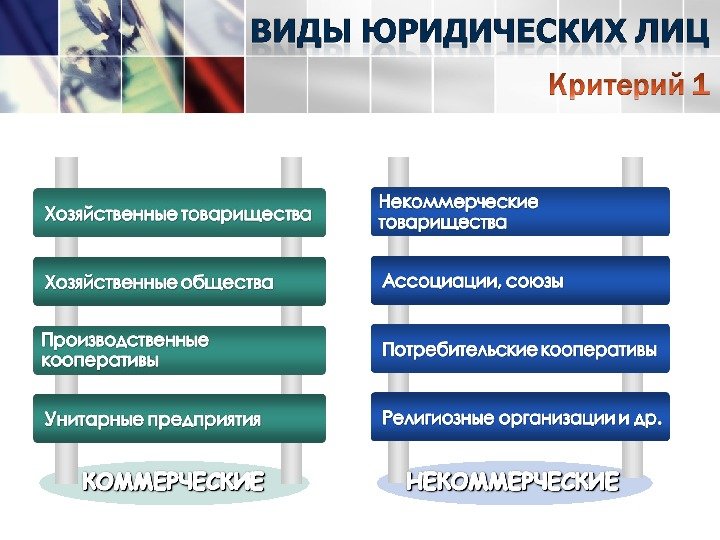 ВИДЫ ЮРИДИЧЕСКИХ ЛИЦ

Критерий 1

Хозяйственные товарищества

Хозяйственные общества

Производственные кооперативы

Унитарные предприятия

КОММЕРЧЕСКИЕ

Некоммерческие товарищества

Ассоциации, союзы

Потребительские кооперативы

Религиозные организации и др.

НЕКОММЕРЧЕСКИЕ